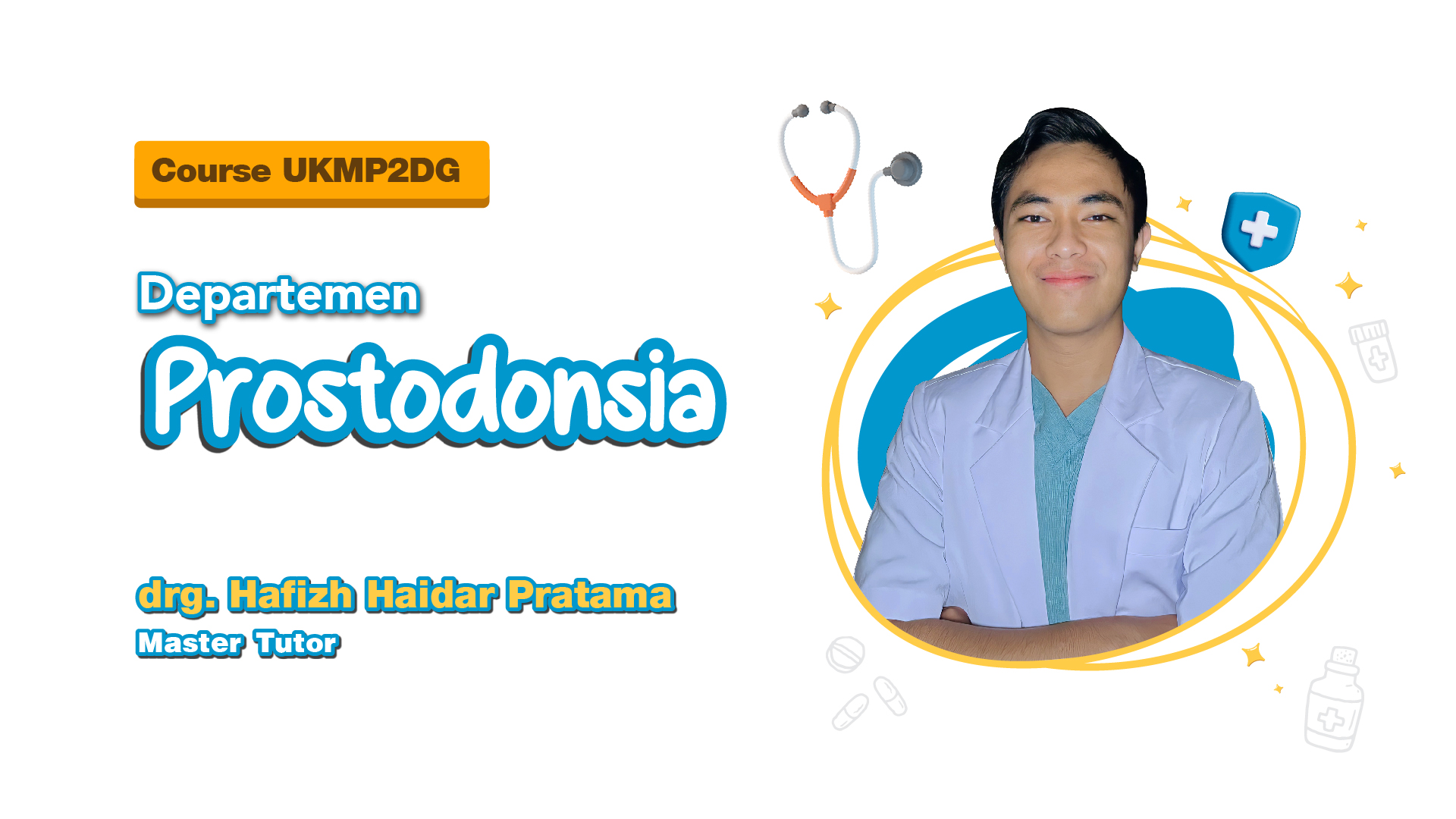 Course UKMP2DG

Departemen
Prostodonsia

drg. Hafizh Haidar Pratama
Master Tutor